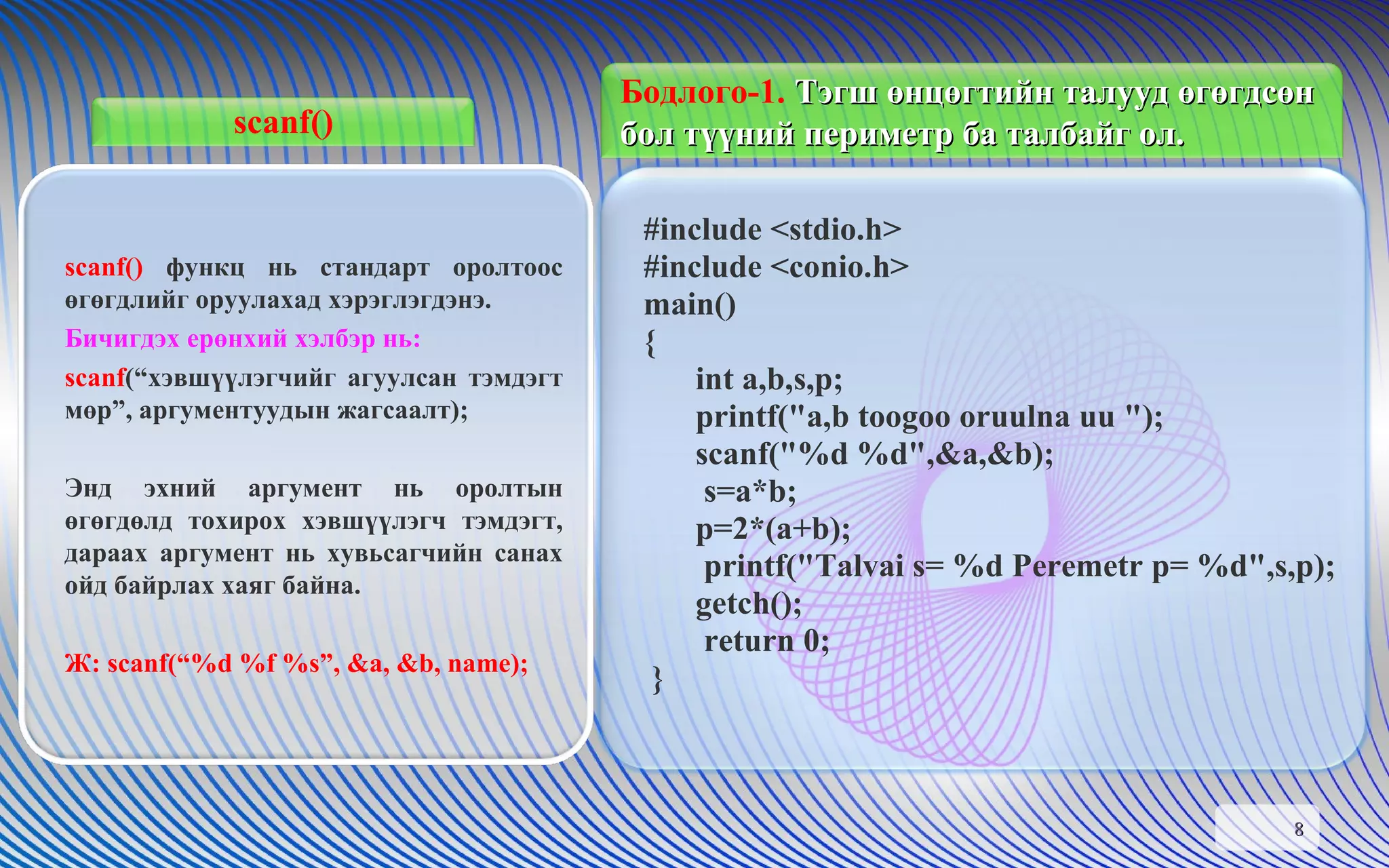 scanf()

scanf() функц нь стандарт оролтоос өгөгдлийг оруулахад хэрэглэгдэнэ.

Бичигдэх ерөнхий хэлбэр нь:

scanf(“хэвшүүлэгчийг агуулсан тэмдэгт мөр”, аргументуудын жагсаалт);

Энд эхний аргумент нь оролтын өгөгдөлд тохирох хэвшүүлэгч тэмдэгт, дараах аргумент нь хувьсагчийн санах ойд байрлах хаяг байна.

Ж: scanf(“%d %f %s”, &a, &b, name);

Бодлого-1. Тэгш өнцөгтийн талууд өгөгдсөн бол түүний периметр ба талбайг ол.

#include <stdio.h>
#include <conio.h>
main()
{
int a,b,s,p;
printf("a,b toogoo oruulna uu ");
scanf("%d %d",&a,&b);
s=a*b;
p=2*(a+b);
printf("Talvai s= %d Peremetr p= %d",s,p);
getch();
return 0;
}

8